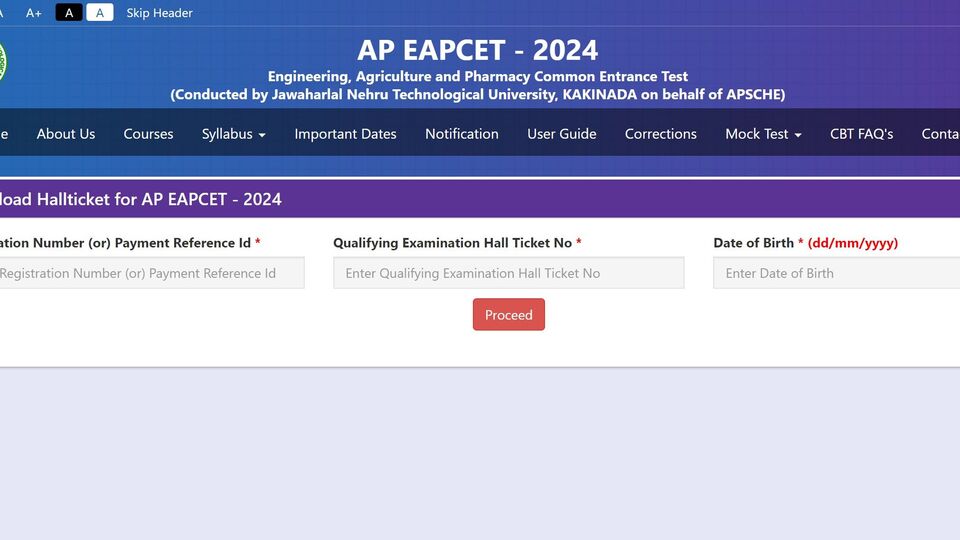 A A+ A A Skip Header

AP EAPCET - 2024

Engineering, Agriculture and Pharmacy Common Entrance Test
(Conducted by Jawaharlal Nehru Technological University, KAKINADA on behalf of APSCHE)

e About Us Courses Syllabus Important Dates Notification User Guide Corrections Mock Test CBT FAQ's Conta

load Hallticket for AP EAPCET - 2024

ation Number (or) Payment Reference Id *
Registration Number (or) Payment Reference Id

Qualifying Examination Hall Ticket No *
Enter Qualifying Examination Hall Ticket No

Date of Birth * (dd/mm/yyyy)
Enter Date of Birth

Proceed